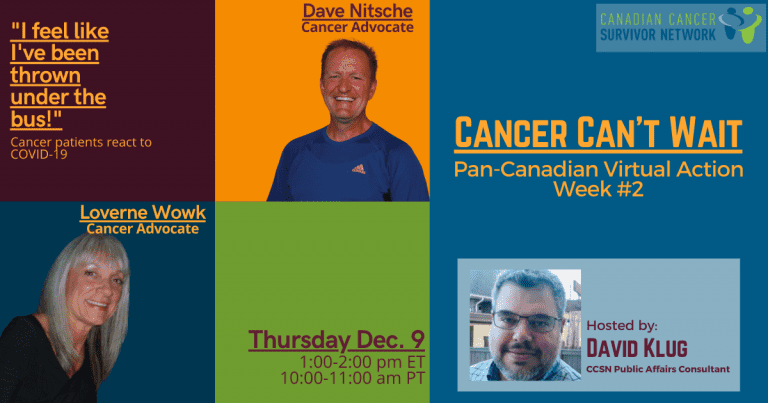 "I feel like I've been thrown under the bus!"

Cancer patients react to COVID-19

Dave Nitsche
Cancer Advocate

CANADIAN CANCER SURVIVOR NETWORK

CANCER CAN'T WAIT

Pan-Canadian Virtual Action Week #2

Loverne Wowk
Cancer Advocate

Thursday Dec. 9
1:00-2:00 pm ET
10:00-11:00 am PT

Hosted by:
DAVID KLUG
CCSN Public Affairs Consultant